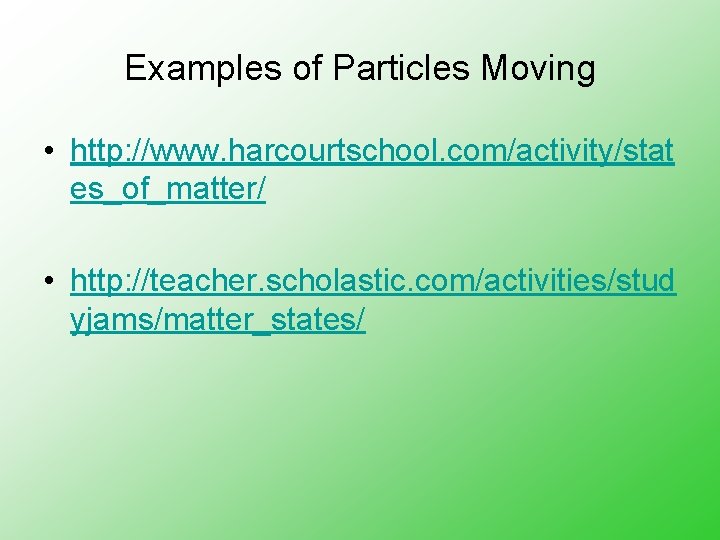 Examples of Particles Moving

• http://www.harcourtschool.com/activity/states_of_matter/

• http://teacher.scholastic.com/activities/studyjams/matter_states/